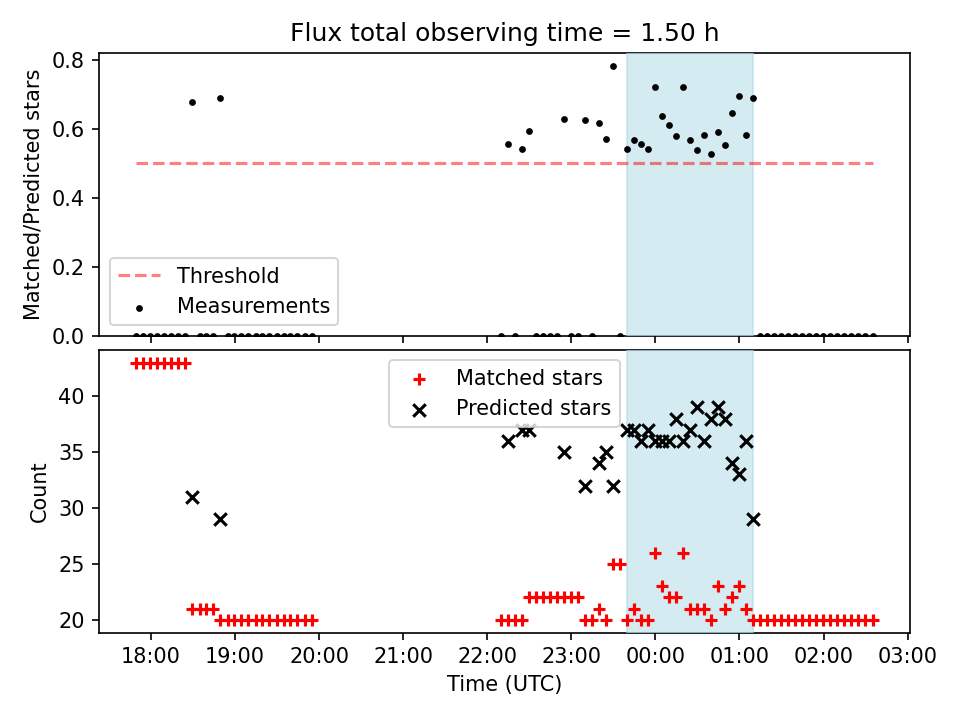 Flux total observing time = 1.50 h

Matched/Predicted stars

0.8
0.6
0.4
0.2
0.0

Threshold
Measurements

Count

40
35
30
25
20

Matched stars
Predicted stars

18:00 19:00 20:00 21:00 22:00 23:00 00:00 01:00 02:00 03:00

Time (UTC)